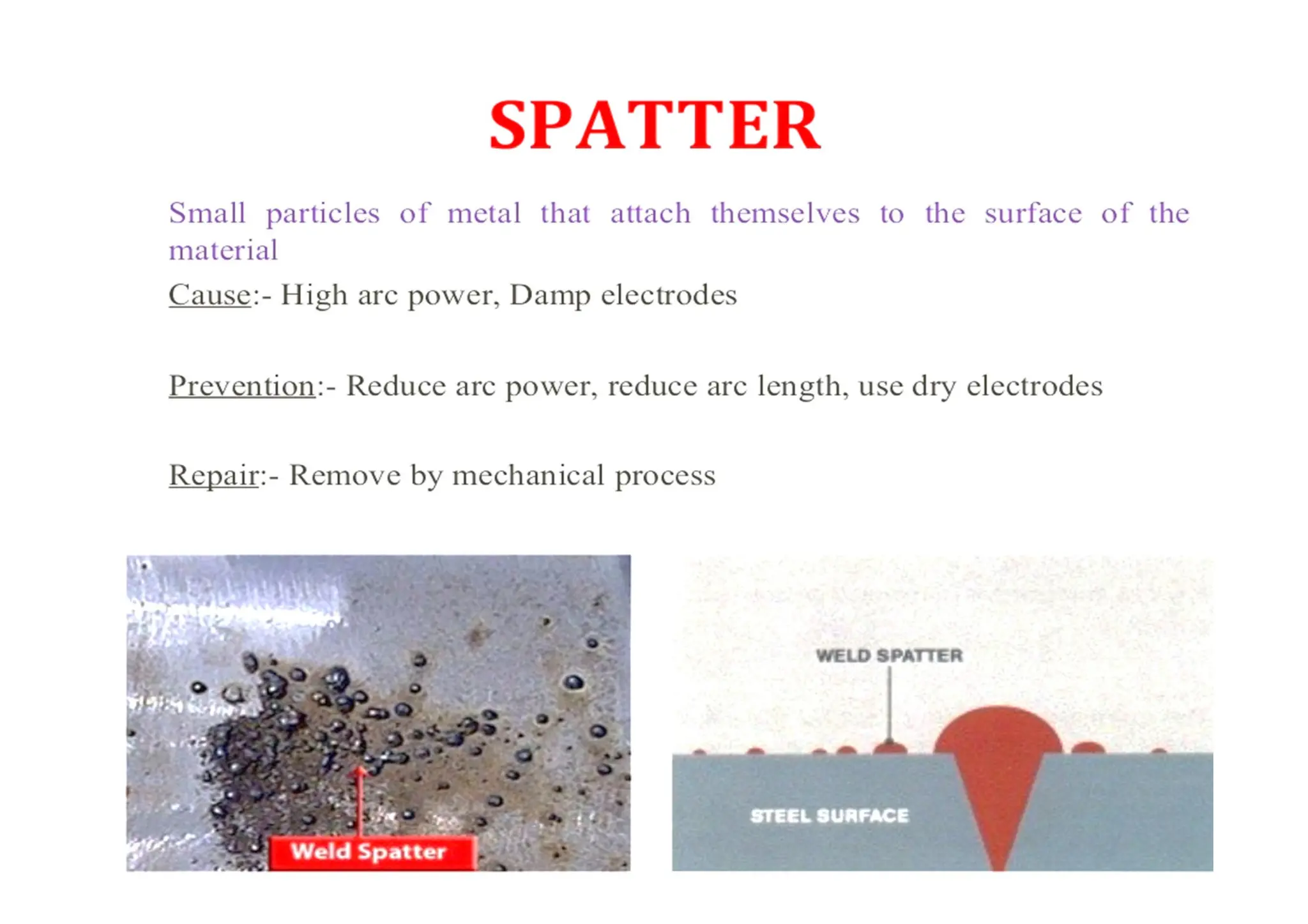 SPATTER

Small particles of metal that attach themselves to the surface of the material

Cause:- High arc power, Damp electrodes

Prevention:- Reduce arc power, reduce arc length, use dry electrodes

Repair:- Remove by mechanical process

Weld Spatter

WELD SPATTER

STEEL SURFACE